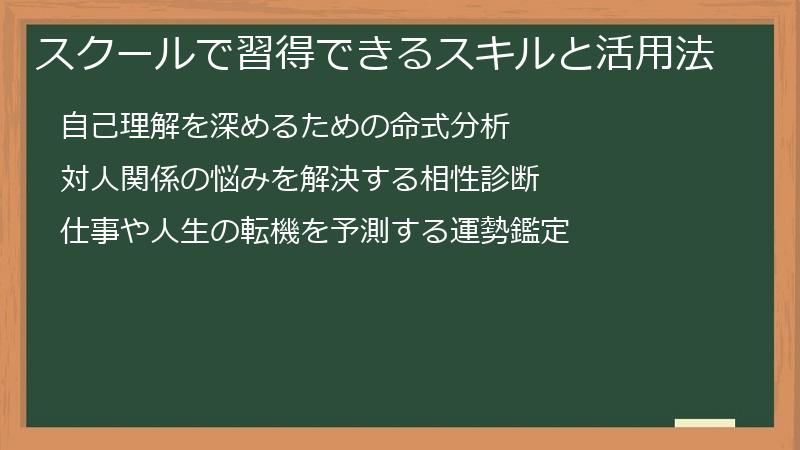 スクールで習得できるスキルと活用法

自己理解を深めるための命式分析

対人関係の悩みを解決する相性診断

仕事や人生の転機を予測する運勢鑑定